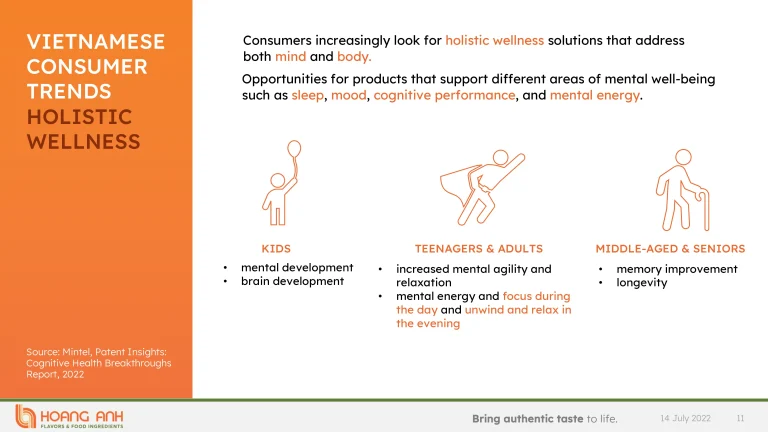 VIETNAMESE CONSUMER TRENDS
HOLISTIC WELLNESS

Consumers increasingly look for holistic wellness solutions that address both mind and body.

Opportunities for products that support different areas of mental well-being such as sleep, mood, cognitive performance, and mental energy.

KIDS
• mental development
• brain development

TEENAGERS & ADULTS
• increased mental agility and relaxation
• mental energy and focus during the day and unwind and relax in the evening

MIDDLE-AGED & SENIORS
• memory improvement
• longevity

Source: Mintel, Patent Insights: Cognitive Health Breakthroughs Report, 2022

HOANG ANH
FLAVORS & FOOD INGREDIENTS

Bring authentic taste to life.

14 July 2022

11